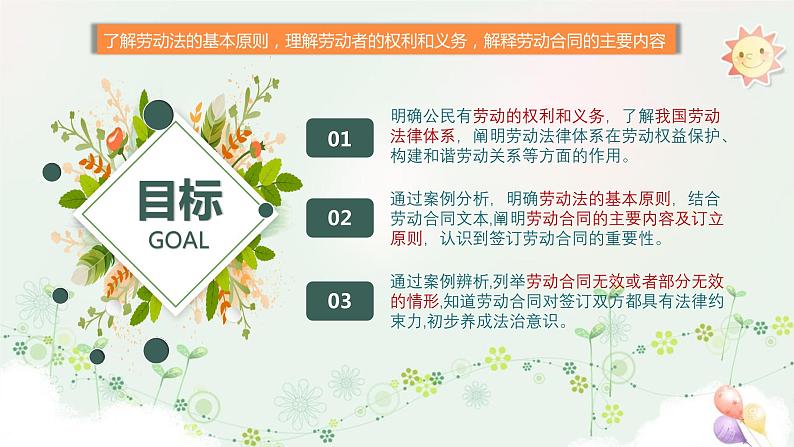 了解劳动法的基本原则，理解劳动者的权利和义务，解释劳动合同的主要内容

目标
GOAL

01
明确公民有劳动的权利和义务，了解我国劳动法律体系，阐明劳动法律体系在劳动权益保护、构建和谐劳动关系等方面的作用。

02
通过案例分析，明确劳动法的基本原则，结合劳动合同文本,阐明劳动合同的主要内容及订立原则，认识到签订劳动合同的重要性。

03
通过案例辨析,列举劳动合同无效或者部分无效的情形,知道劳动合同对签订双方都具有法律约束力,初步养成法治意识。